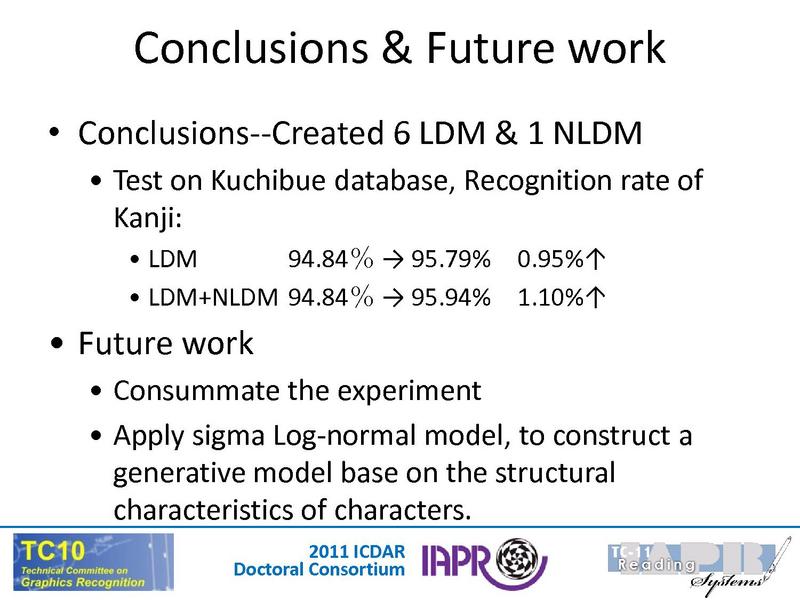 Conclusions & Future work

• Conclusions--Created 6 LDM & 1 NLDM

• Test on Kuchibue database, Recognition rate of Kanji:

• LDM 94.84％ → 95.79% 0.95%↑

• LDM+NLDM 94.84％ → 95.94% 1.10%↑

• Future work

• Consummate the experiment

• Apply sigma Log-normal model, to construct a generative model base on the structural characteristics of characters.

TC10 Technical Committee on Graphics Recognition

2011 ICDAR Doctoral Consortium

IAPR

TC-11 Reading Systems